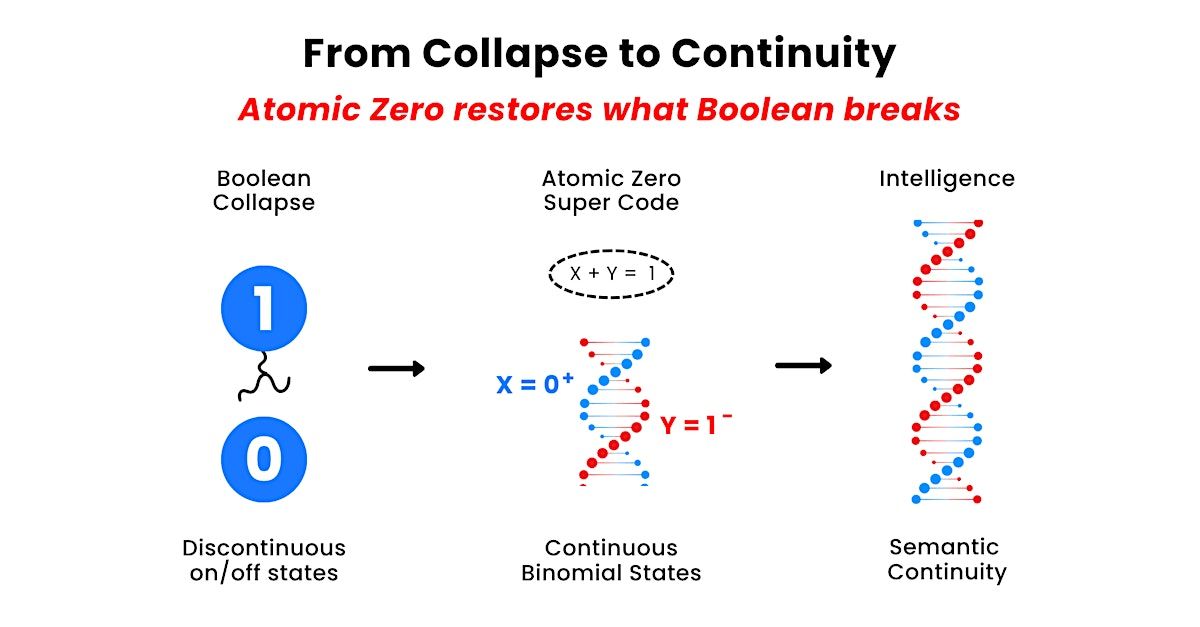 From Collapse to Continuity

Atomic Zero restores what Boolean breaks

Boolean Collapse

1

0

Discontinuous on/off states

Atomic Zero Super Code

$X + Y = 1$

$X = 0^+$

$Y = 1^-$

Continuous Binomial States

Intelligence

Semantic Continuity